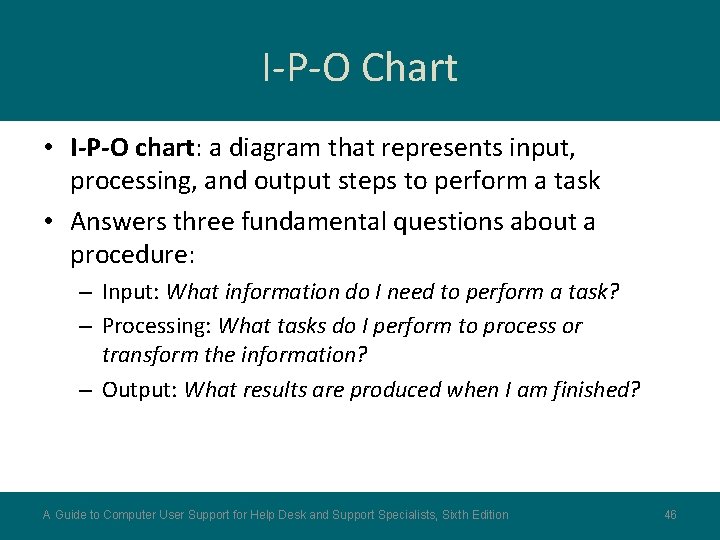 I-P-O Chart

• I-P-O chart: a diagram that represents input, processing, and output steps to perform a task

• Answers three fundamental questions about a procedure:

– Input: What information do I need to perform a task?

– Processing: What tasks do I perform to process or transform the information?

– Output: What results are produced when I am finished?

A Guide to Computer User Support for Help Desk and Support Specialists, Sixth Edition

46